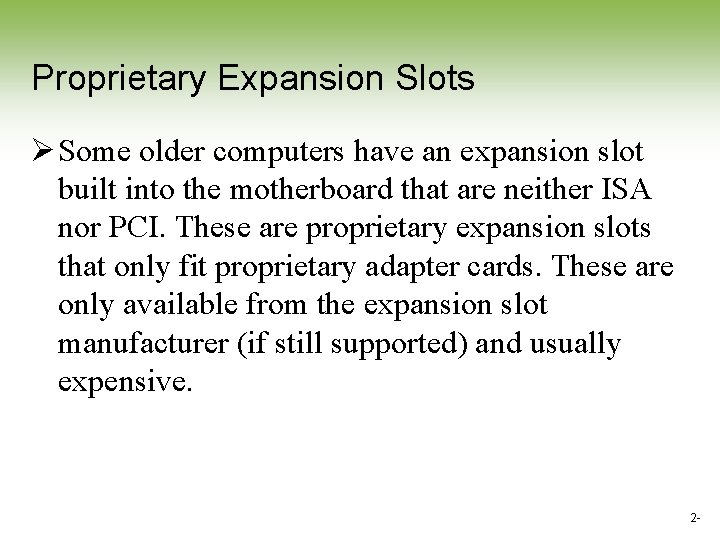 Proprietary Expansion Slots

➢ Some older computers have an expansion slot built into the motherboard that are neither ISA nor PCI. These are proprietary expansion slots that only fit proprietary adapter cards. These are only available from the expansion slot manufacturer (if still supported) and usually expensive.

2-